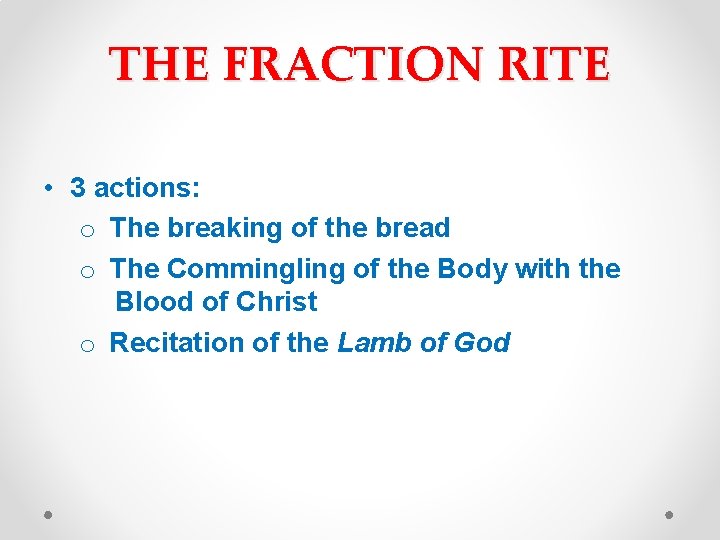 THE FRACTION RITE

• 3 actions:
 o The breaking of the bread
 o The Commingling of the Body with the Blood of Christ
 o Recitation of the Lamb of God